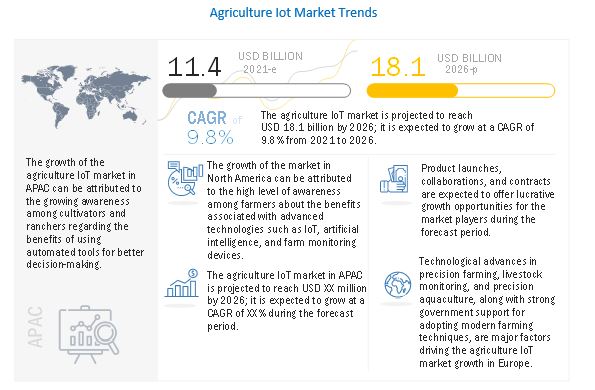 Agriculture Iot Market Trends

11.4 USD BILLION 2021-e

18.1 USD BILLION 2026-p

CAGR of 9.8%

The agriculture IoT market is projected to reach USD 18.1 billion by 2026; it is expected to grow at a CAGR of 9.8% from 2021 to 2026.

The growth of the agriculture IoT market in APAC can be attributed to the growing awareness among cultivators and ranchers regarding the benefits of using automated tools for better decision-making.

APAC

The growth of the market in North America can be attributed to the high level of awareness among farmers about the benefits associated with advanced technologies such as IoT, artificial intelligence, and farm monitoring devices.

The agriculture IoT market in APAC is projected to reach USD XX million by 2026; it is expected to grow at a CAGR of XX% during the forecast period.

Product launches, collaborations, and contracts are expected to offer lucrative growth opportunities for the market players during the forecast period.

Technological advances in precision farming, livestock monitoring, and precision aquaculture, along with strong government support for adopting modern farming techniques, are major factors driving the agriculture IoT market growth in Europe.